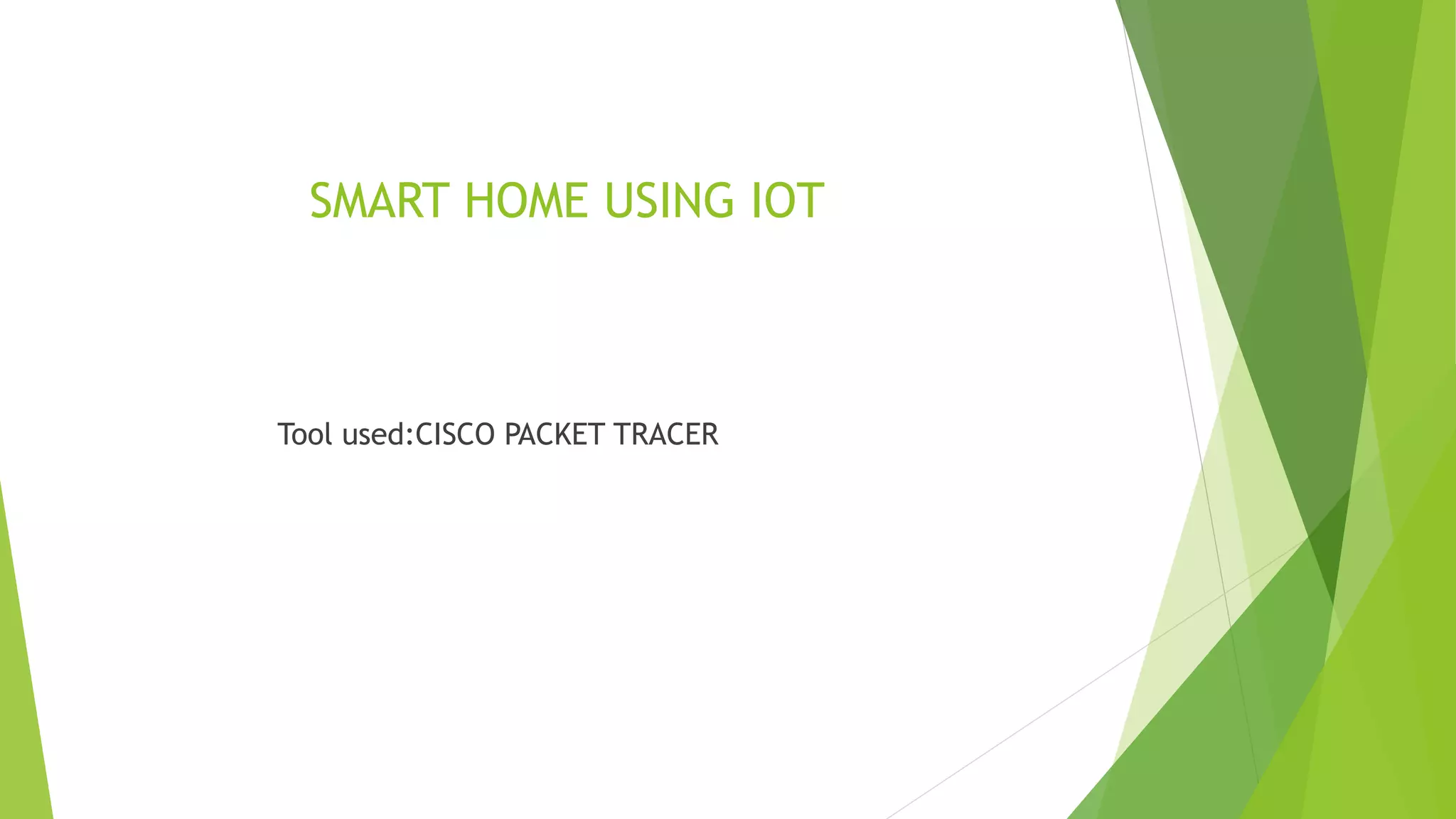 SMART HOME USING IOT

Tool used:CISCO PACKET TRACER